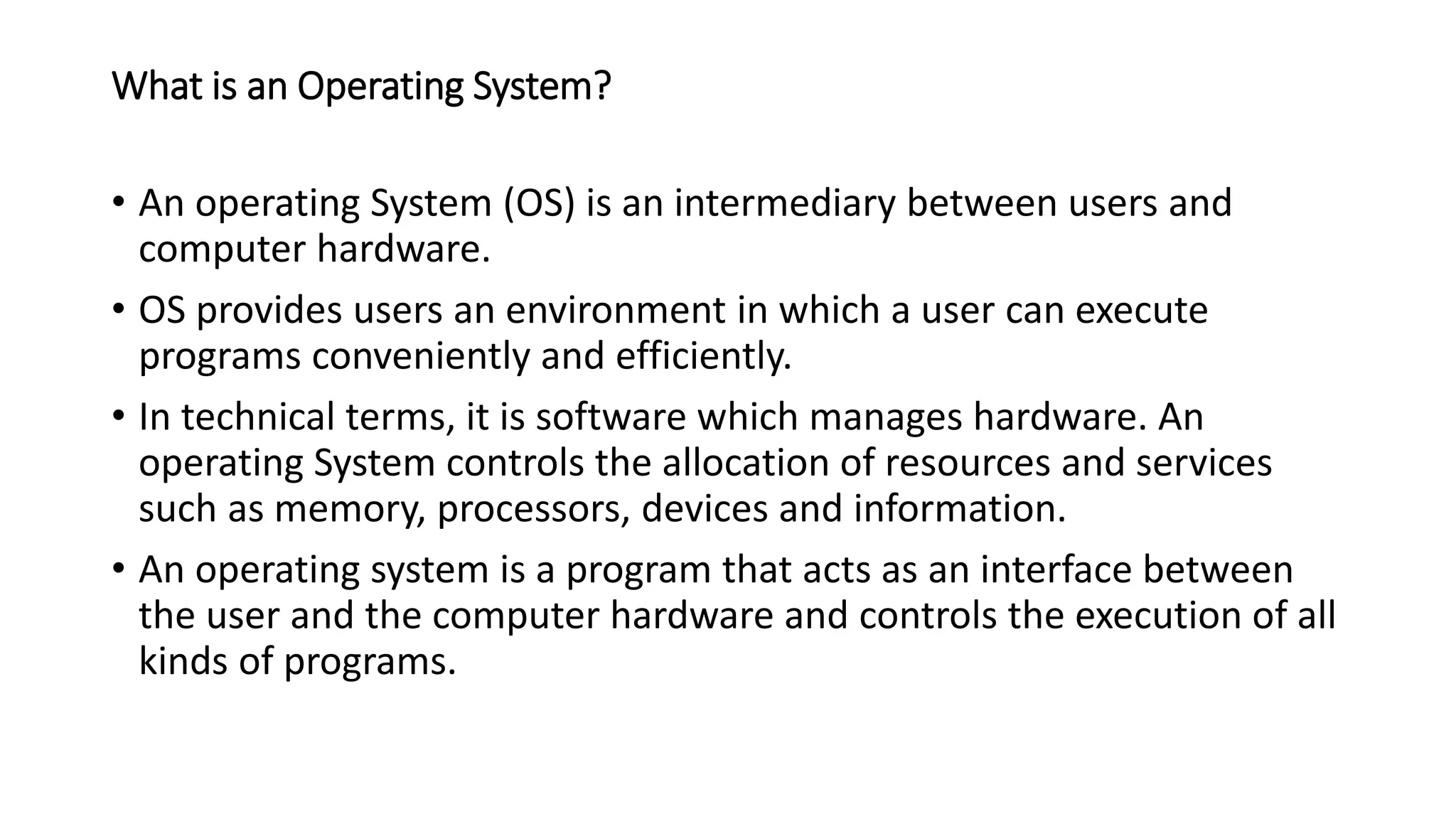 What is an Operating System?

• An operating System (OS) is an intermediary between users and computer hardware.

• OS provides users an environment in which a user can execute programs conveniently and efficiently.

• In technical terms, it is software which manages hardware. An operating System controls the allocation of resources and services such as memory, processors, devices and information.

• An operating system is a program that acts as an interface between the user and the computer hardware and controls the execution of all kinds of programs.